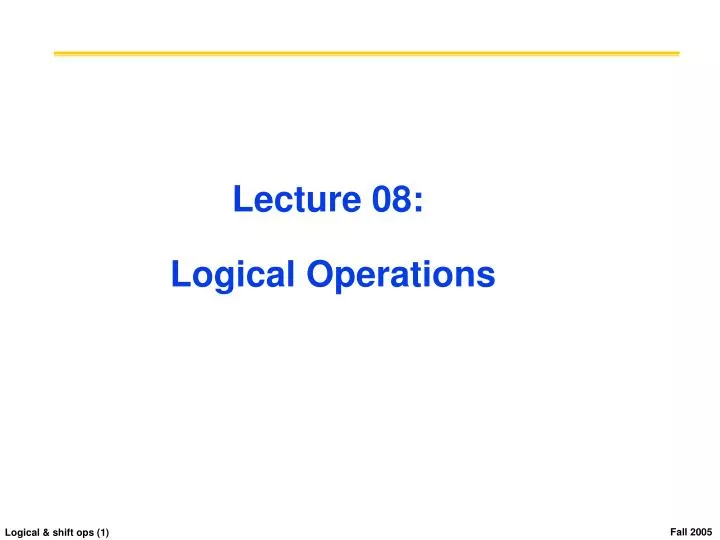 Lecture 08:

Logical Operations

Logical & shift ops (1)

Fall 2005